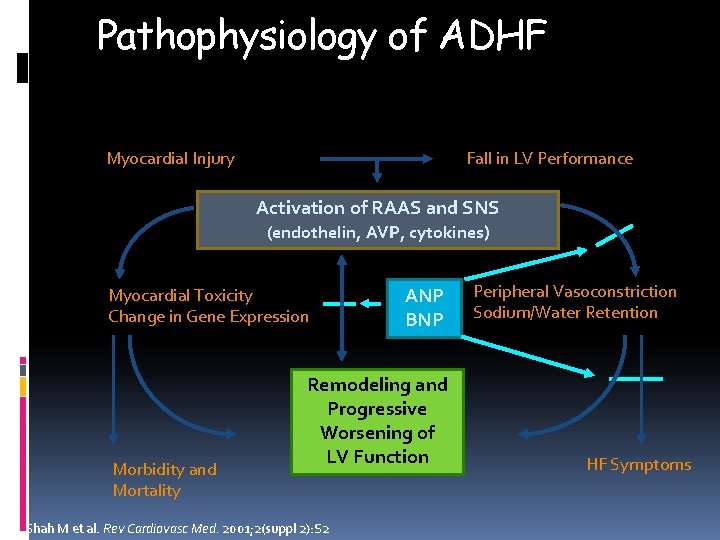 Pathophysiology of ADHF

Myocardial Injury

Fall in LV Performance

Activation of RAAS and SNS
(endothelin, AVP, cytokines)

Myocardial Toxicity
Change in Gene Expression

ANP
BNP

Peripheral Vasoconstriction
Sodium/Water Retention

Remodeling and Progressive Worsening of LV Function

Morbidity and Mortality

HF Symptoms

Shah M et al. Rev Cardiovasc Med. 2001;2(suppl 2):S2